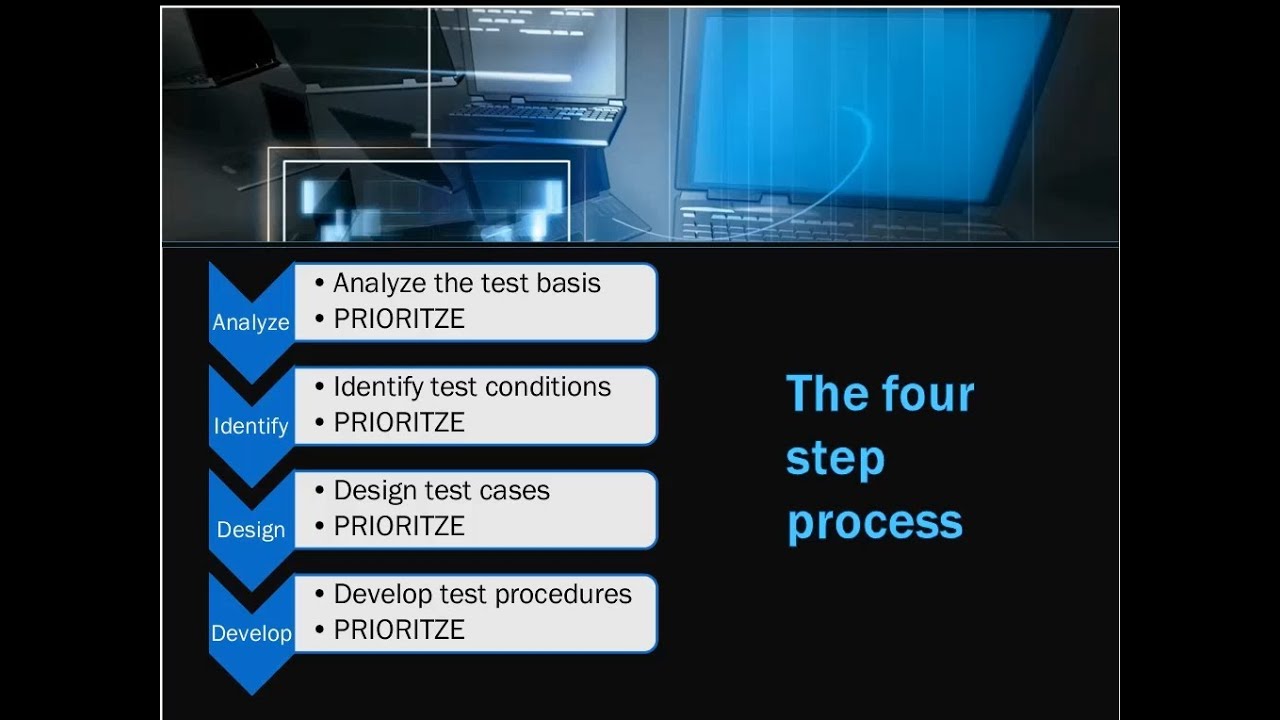 Analyze
• Analyze the test basis
• PRIORITZE

Identify
• Identify test conditions
• PRIORITZE

Design
• Design test cases
• PRIORITZE

Develop
• Develop test procedures
• PRIORITZE

The four step process